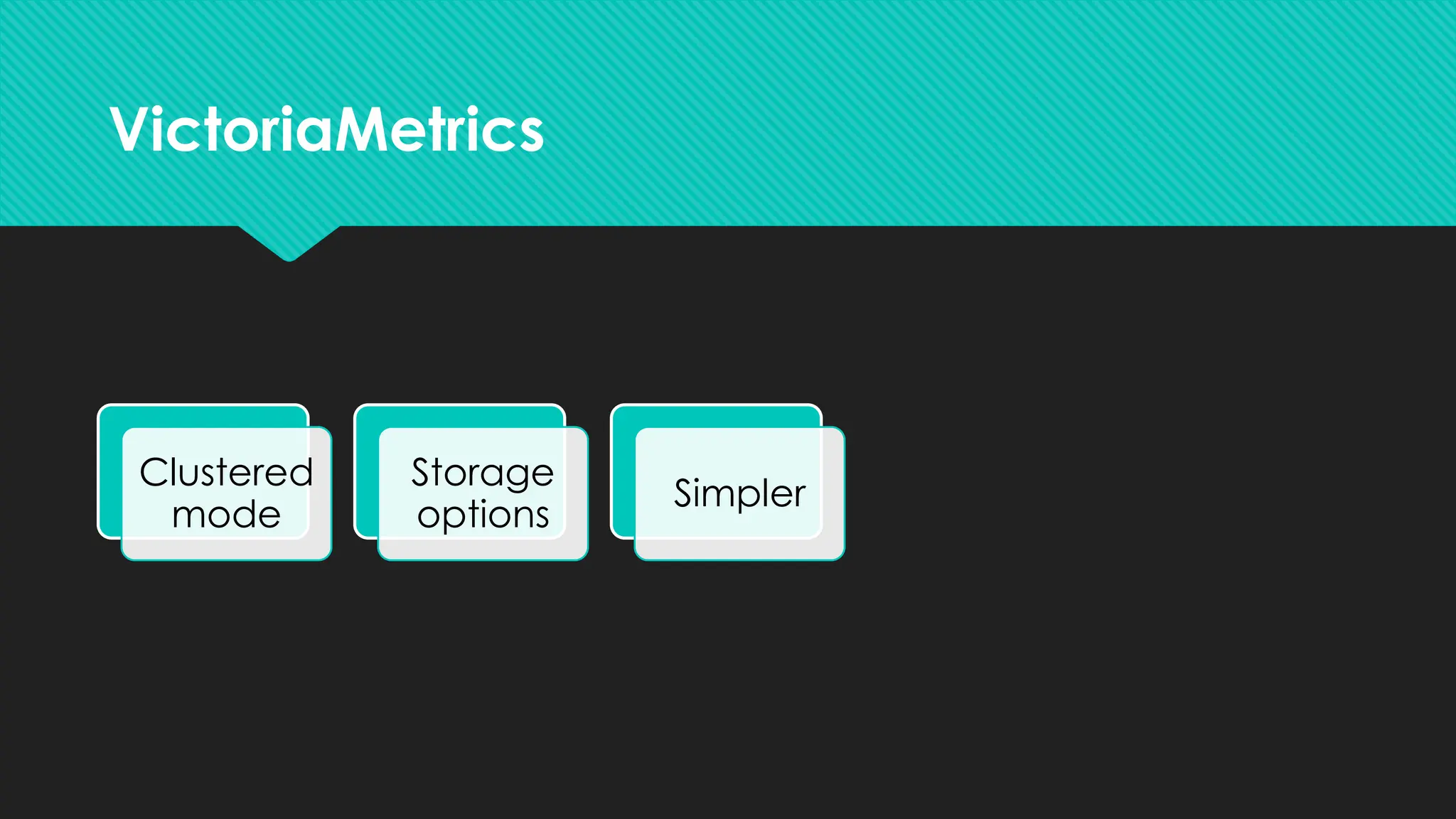 VictoriaMetrics

Clustered mode

Storage options

Simpler